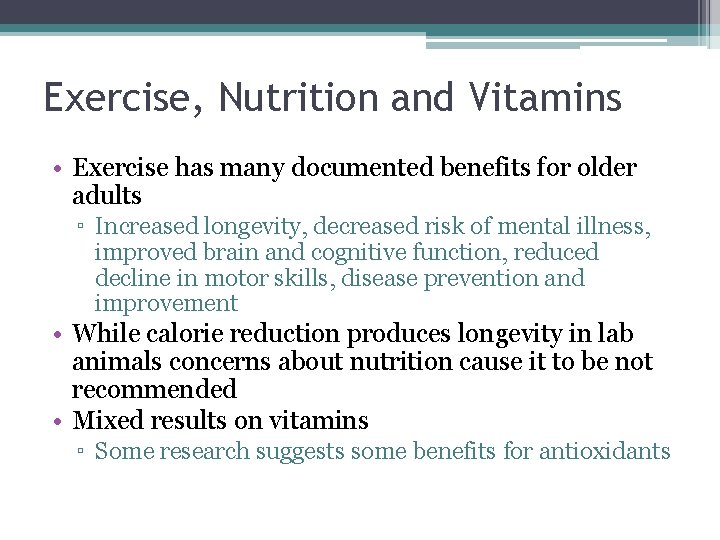 Exercise, Nutrition and Vitamins

• Exercise has many documented benefits for older adults
▫ Increased longevity, decreased risk of mental illness, improved brain and cognitive function, reduced decline in motor skills, disease prevention and improvement
• While calorie reduction produces longevity in lab animals concerns about nutrition cause it to be not recommended
• Mixed results on vitamins
▫ Some research suggests some benefits for antioxidants